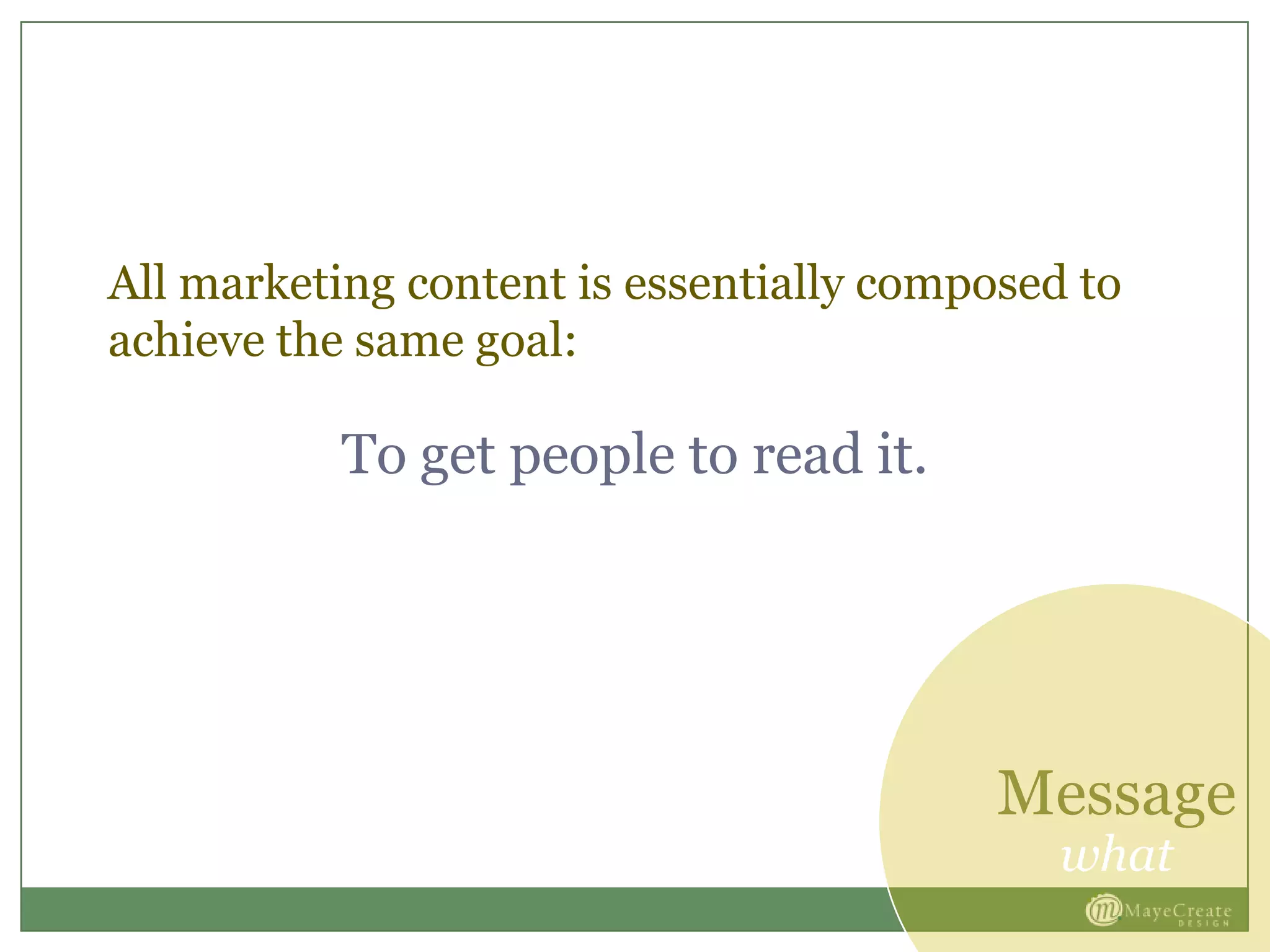 All marketing content is essentially composed to achieve the same goal:

To get people to read it.

Message
what

m MayeCreate DESIGN